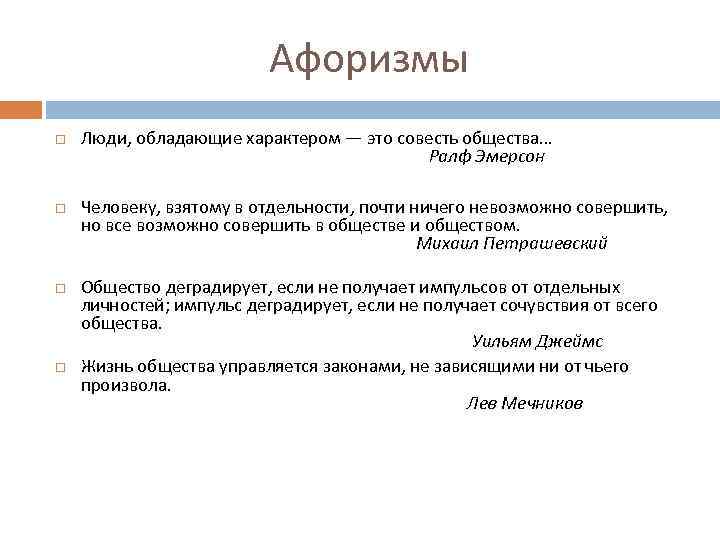 Афоризмы

Люди, обладающие характером — это совесть общества...
Ралф Эмерсон

Человеку, взятому в отдельности, почти ничего невозможно совершить, но все возможно совершить в обществе и обществом.
Михаил Петрашевский

Общество деградирует, если не получает импульсов от отдельных личностей; импульс деградирует, если не получает сочувствия от всего общества.
Уильям Джеймс

Жизнь общества управляется законами, не зависящими ни от чьего произвола.
Лев Мечников